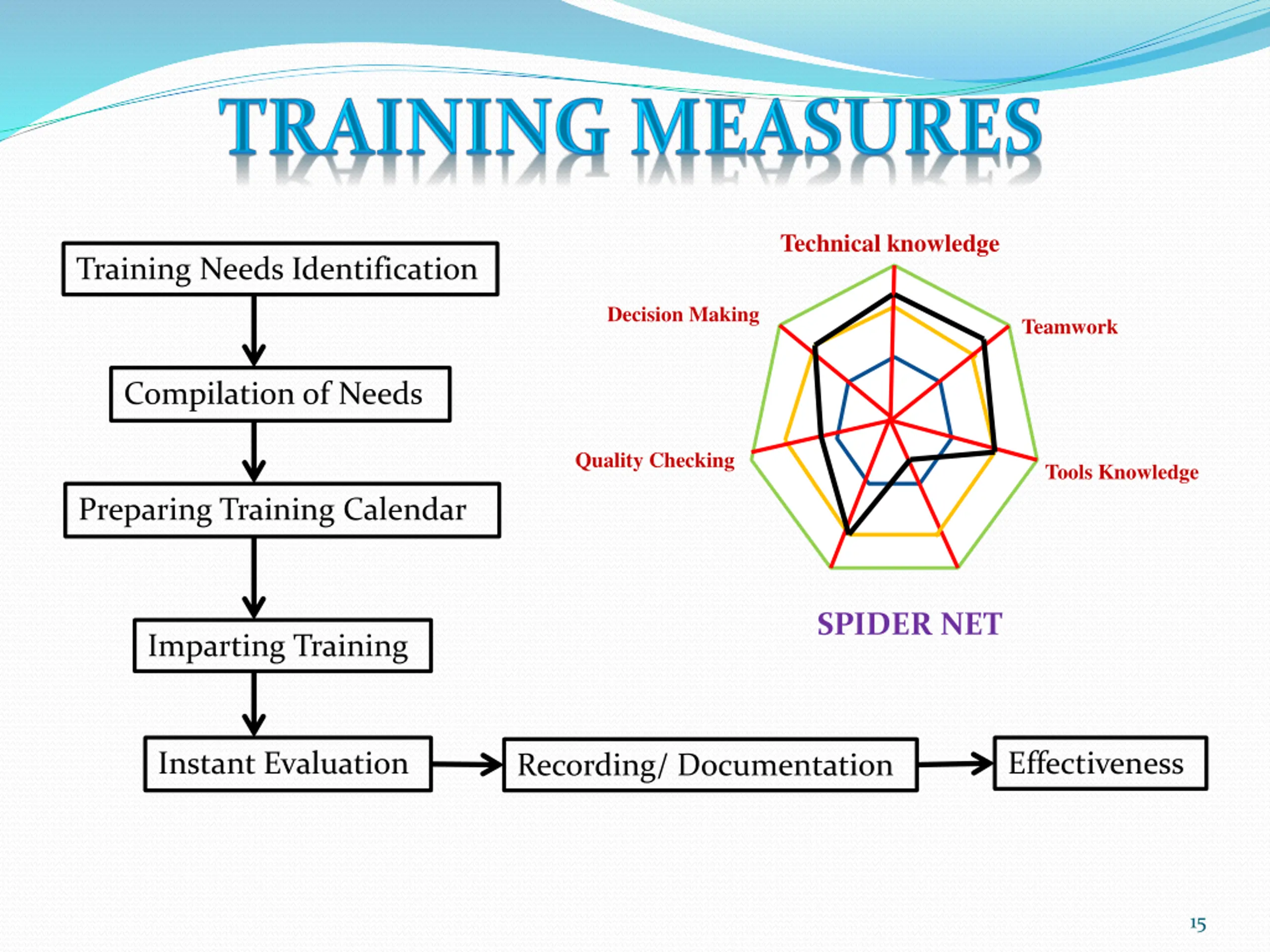 TRAINING MEASURES

Training Needs Identification

Compilation of Needs

Preparing Training Calendar

Imparting Training

Instant Evaluation

Recording/ Documentation

Effectiveness

Technical knowledge

Decision Making

Teamwork

Quality Checking

Tools Knowledge

SPIDER NET

15